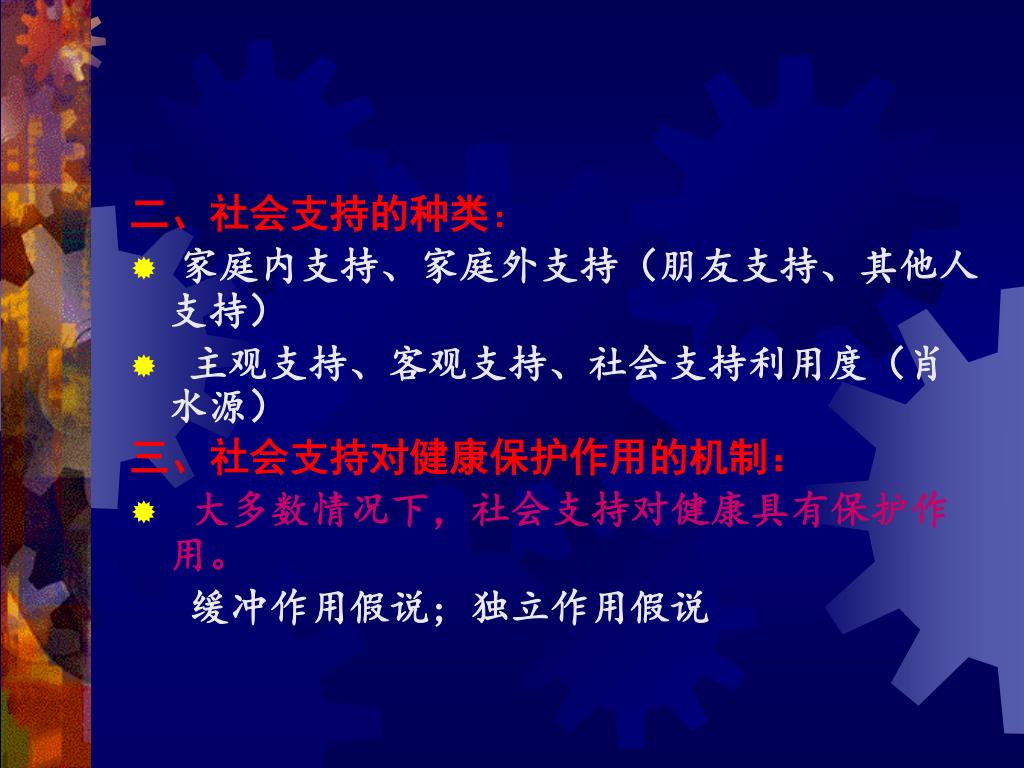 二、社会支持的种类：

家庭内支持、家庭外支持（朋友支持、其他人支持）

主观支持、客观支持、社会支持利用度（肖水源）

三、社会支持对健康保护作用的机制：

大多数情况下，社会支持对健康具有保护作用。

缓冲作用假说；独立作用假说